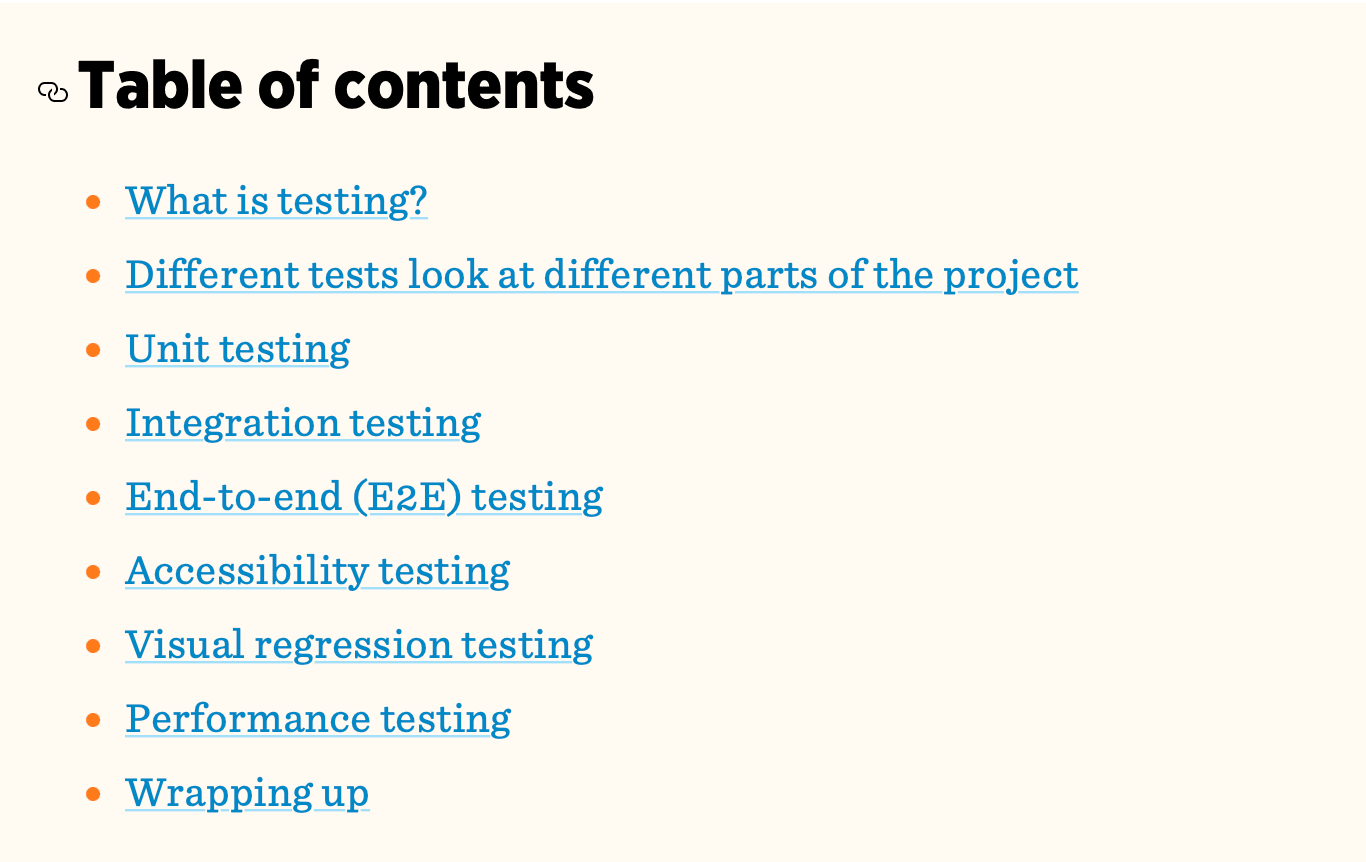 Table of contents

- What is testing?
- Different tests look at different parts of the project
- Unit testing
- Integration testing
- End-to-end (E2E) testing
- Accessibility testing
- Visual regression testing
- Performance testing
- Wrapping up